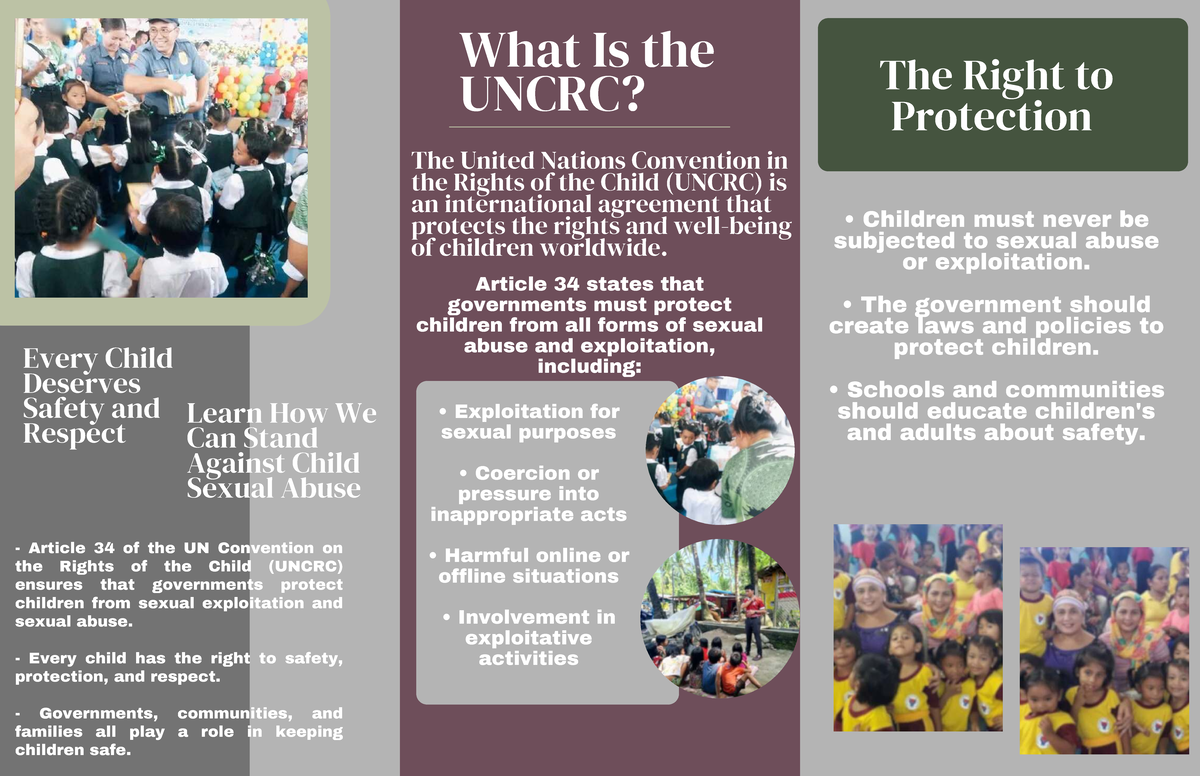 Every Child Deserves Safety and Respect

Learn How We Can Stand Against Child Sexual Abuse

- Article 34 of the UN Convention on the Rights of the Child (UNCRC) ensures that governments protect children from sexual exploitation and sexual abuse.

- Every child has the right to safety, protection, and respect.

- Governments, communities, and families all play a role in keeping children safe.

What Is the UNCRC?

The United Nations Convention in the Rights of the Child (UNCRC) is an international agreement that protects the rights and well-being of children worldwide.

Article 34 states that governments must protect children from all forms of sexual abuse and exploitation, including:

• Exploitation for sexual purposes

• Coercion or pressure into inappropriate acts

• Harmful online or offline situations

• Involvement in exploitative activities

The Right to Protection

• Children must never be subjected to sexual abuse or exploitation.

• The government should create laws and policies to protect children.

• Schools and communities should educate children's and adults about safety.